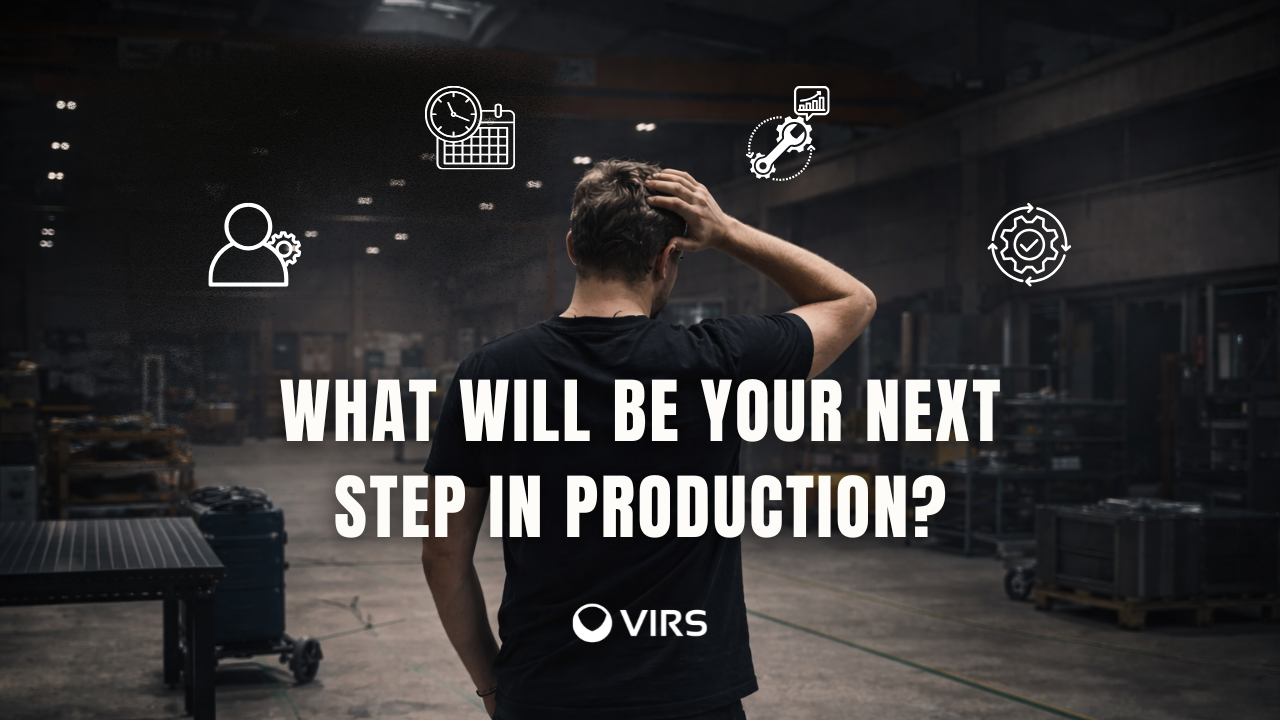 WHAT WILL BE YOUR NEXT STEP IN PRODUCTION?

VIRS